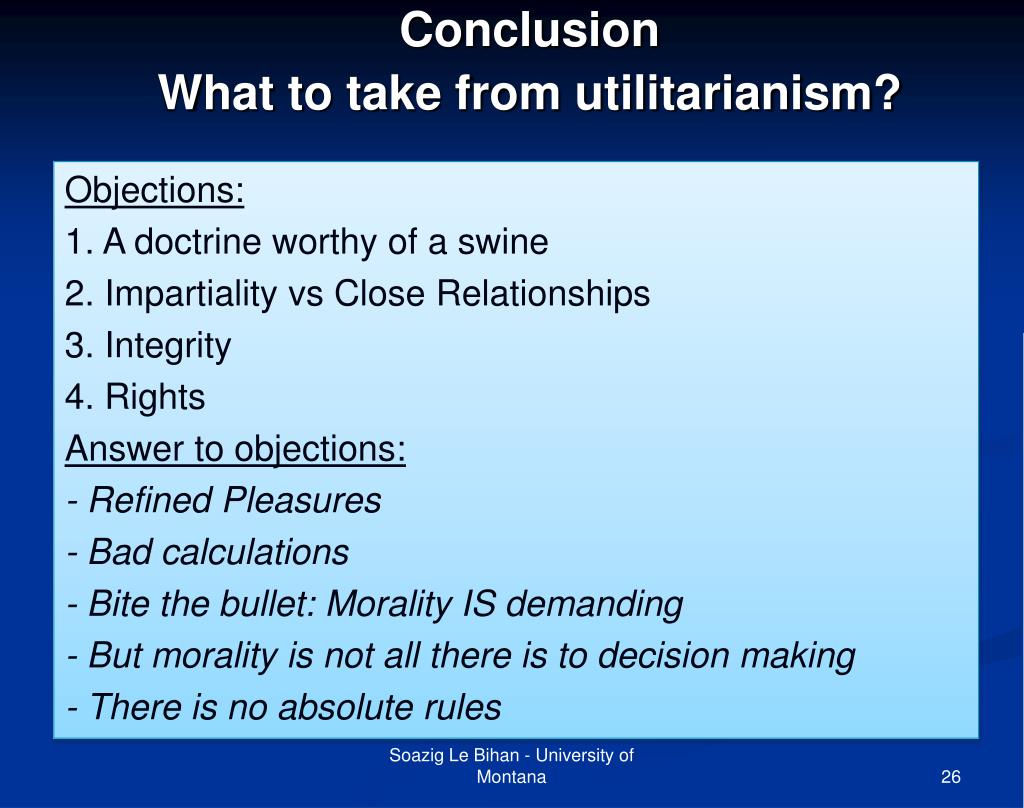 Conclusion
What to take from utilitarianism?

Objections:
1. A doctrine worthy of a swine
2. Impartiality vs Close Relationships
3. Integrity
4. Rights
Answer to objections:
- Refined Pleasures
- Bad calculations
- Bite the bullet: Morality IS demanding
- But morality is not all there is to decision making
- There is no absolute rules

Soazig Le Bihan - University of Montana

26